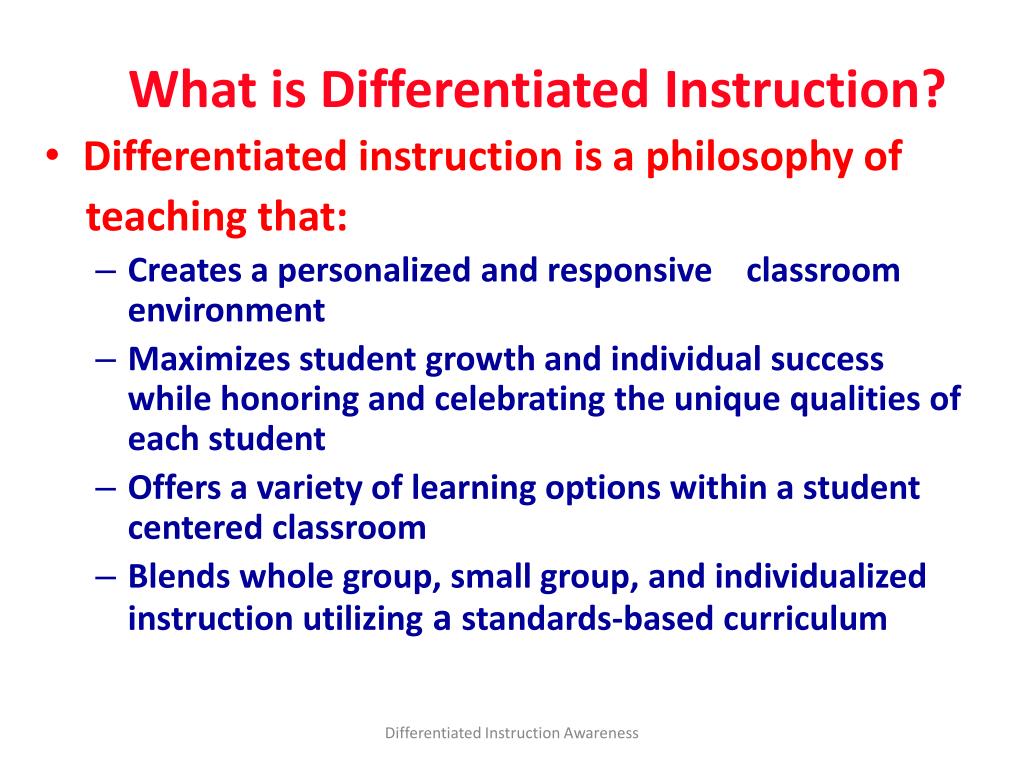 What is Differentiated Instruction?

• Differentiated instruction is a philosophy of teaching that:

– Creates a personalized and responsive classroom environment

– Maximizes student growth and individual success while honoring and celebrating the unique qualities of each student

– Offers a variety of learning options within a student centered classroom

– Blends whole group, small group, and individualized instruction utilizing a standards-based curriculum

Differentiated Instruction Awareness